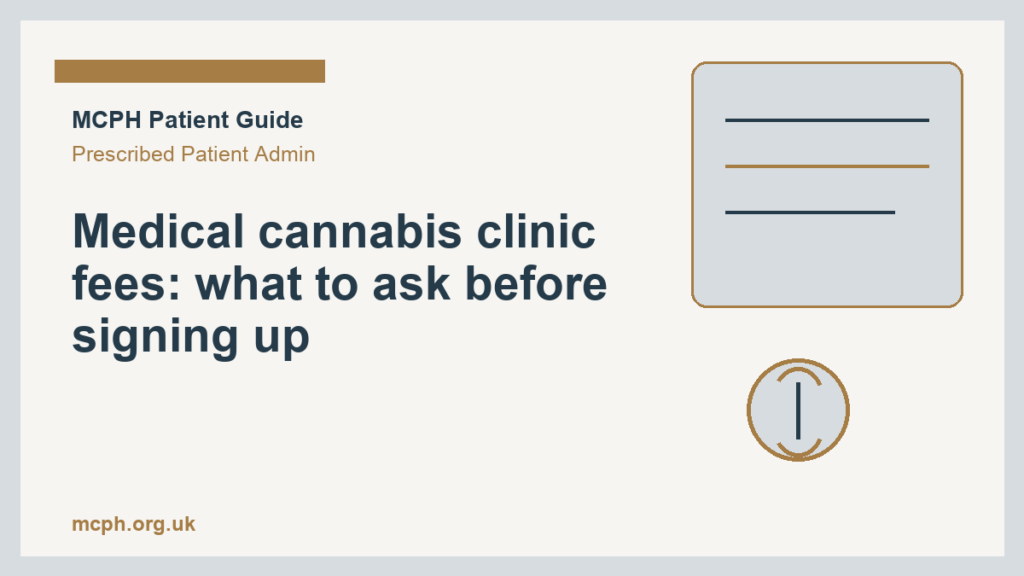 MCPH Patient Guide
Prescribed Patient Admin

Medical cannabis clinic fees: what to ask before signing up

mcph.org.uk